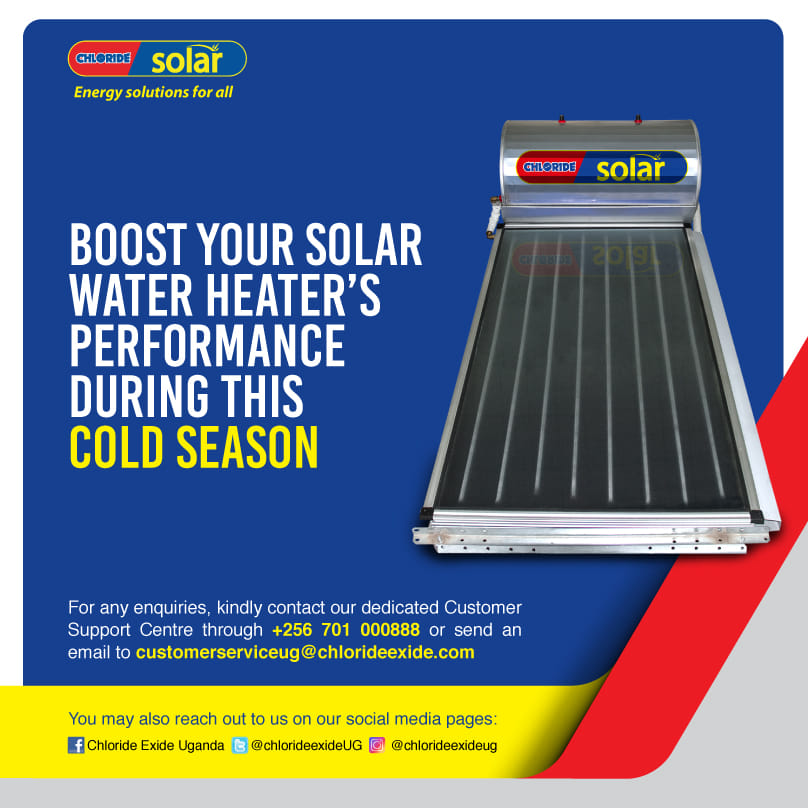 CHLORIDE solar
Energy solutions for all

CHLORIDE solar

BOOST YOUR SOLAR WATER HEATER'S PERFORMANCE DURING THIS COLD SEASON

For any enquiries, kindly contact our dedicated Customer Support Centre through +256 701 000888 or send an email to customerserviceug@chlorideexide.com

You may also reach out to us on our social media pages:
Chloride Exide Uganda @chlorideexideUG @chlorideexideug